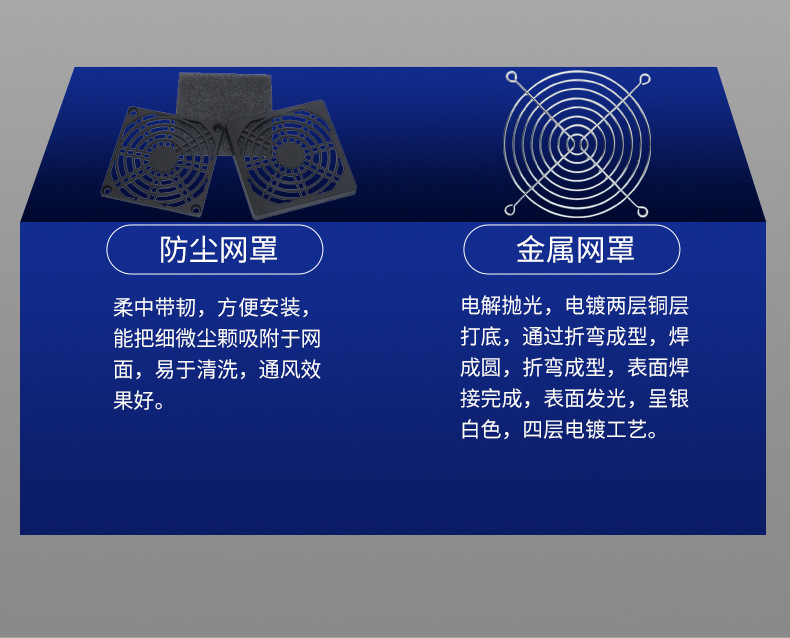 防尘网罩

柔中带韧，方便安装，能把细微尘颗吸附于网面，易于清洗，通风效果好。

金属网罩

电解抛光，电镀两层铜层打底，通过折弯成型，焊成圆，折弯成型，表面焊接完成，表面发光，呈银白色，四层电镀工艺。